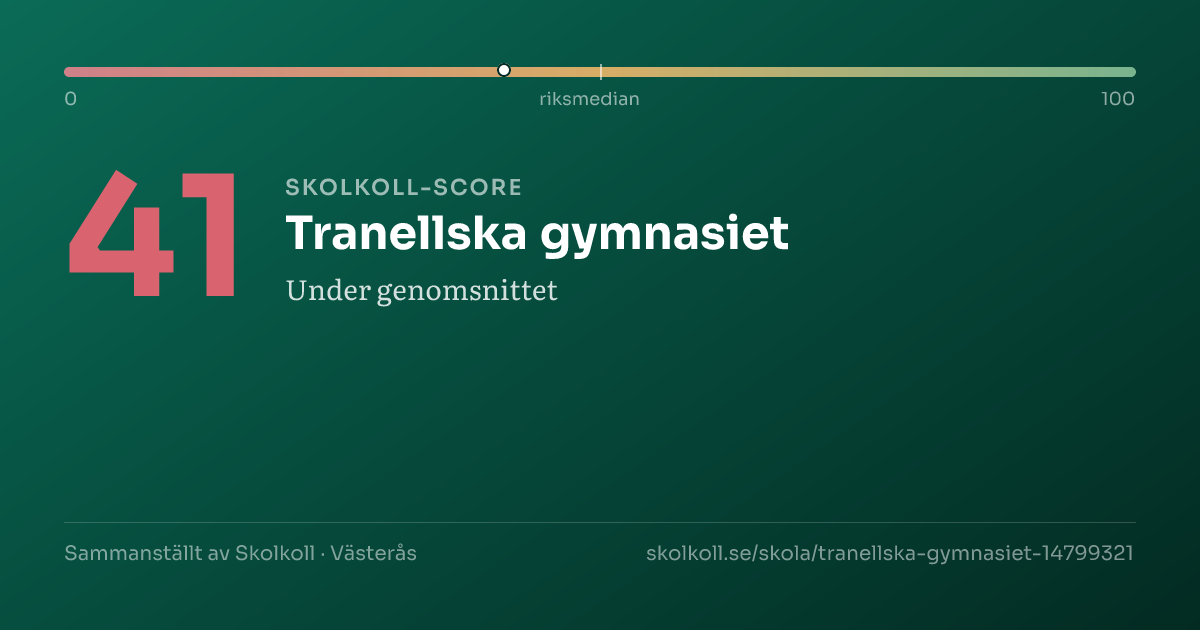 0
riksmedian
100

41

SKOLKOLL-SCORE
Tranellska gymnasiet
Under genomsnittet

Sammanställt av Skolkoll · Västerås
skolkoll.se/skola/tranellska-gymnasiet-14799321